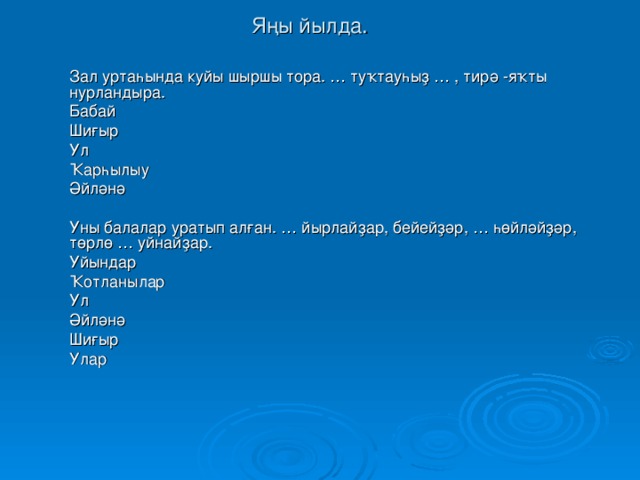 Яңы йылда.

Зал уртаһында ҡуйы шыршы тора. … туҡтауһыҙ … , тирә -яҡты нурландыра.
Бабай
Шиғыр
Ул
Ҡарһылыу
Әйләнә

Уны балалар уратып алған. … йырлайҙар, бейейҙәр, … һөйләйҙәр, төрлө … уйнайҙар.
Уйындар
Ҡотланылар
Ул
Әйләнә
Шиғыр
Улар